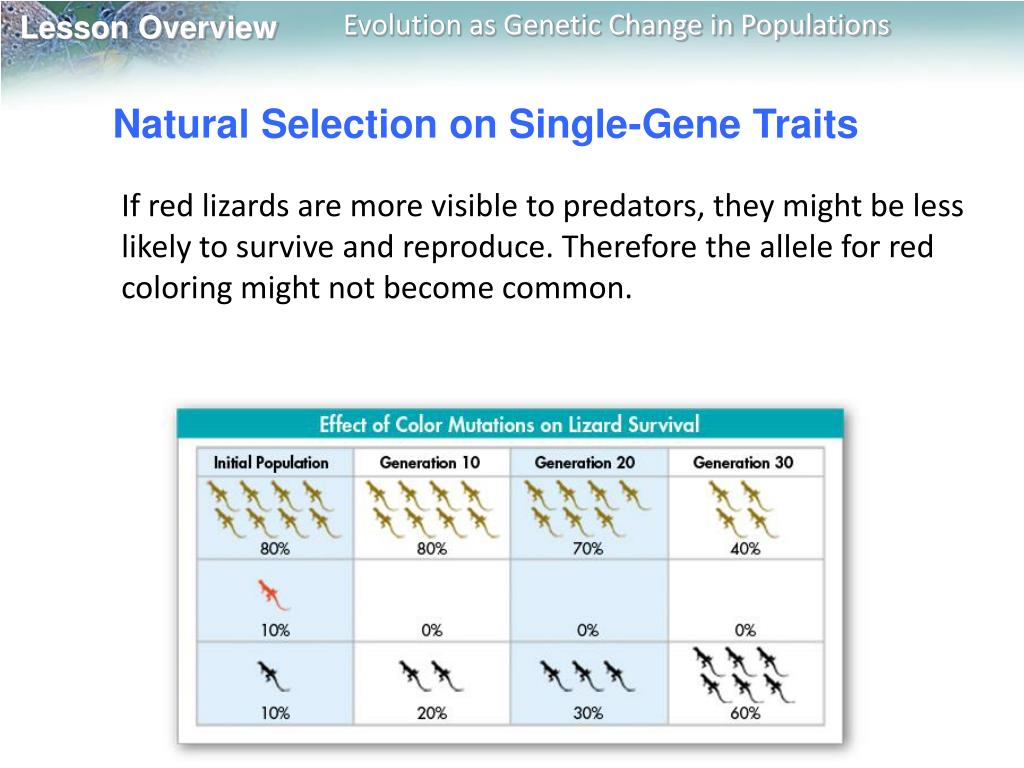 Lesson Overview

Evolution as Genetic Change in Populations

Natural Selection on Single-Gene Traits

If red lizards are more visible to predators, they might be less likely to survive and reproduce. Therefore the allele for red coloring might not become common.

Effect of Color Mutations on Lizard Survival

| Initial Population | Generation 10 | Generation 20 | Generation 30 |
|---|---|---|---|
| 80% | 80% | 70% | 40% |
| 10% | 0% | 0% | 0% |
| 10% | 20% | 30% | 60% |